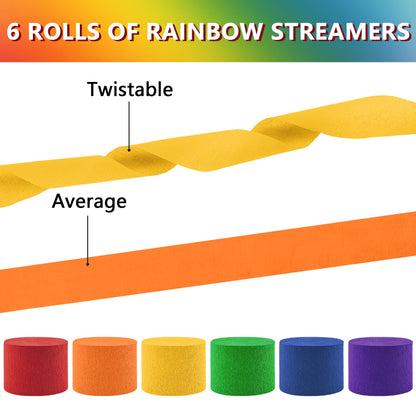 6 ROLLS OF RAINBOW STREAMERS

Twistable

Average